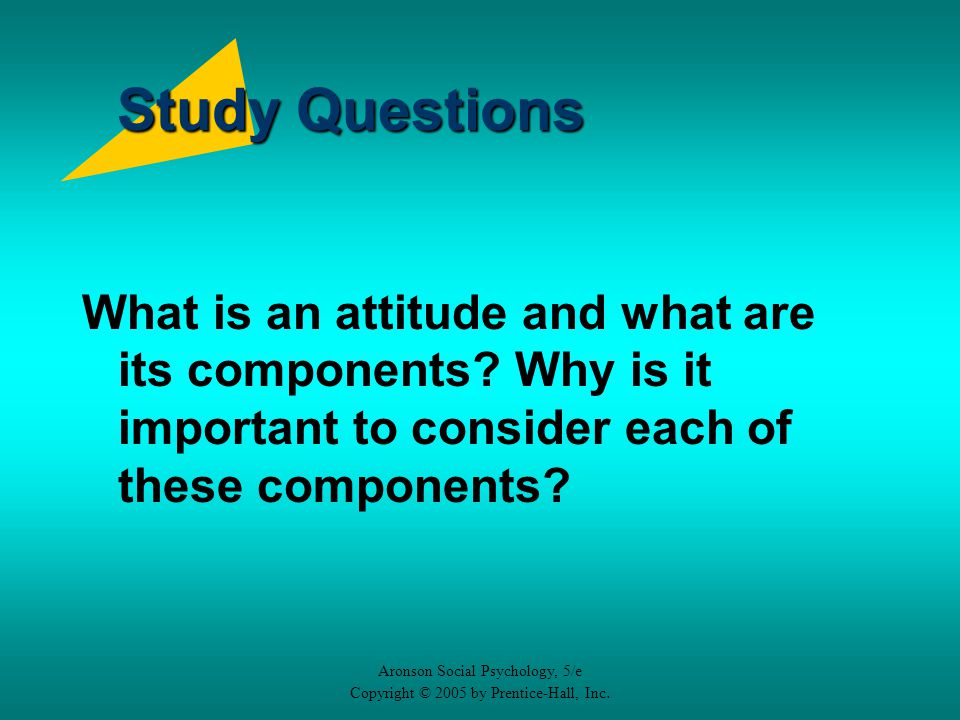 Study Questions

What is an attitude and what are its components? Why is it important to consider each of these components?

Aronson Social Psychology, 5/e
Copyright © 2005 by Prentice-Hall, Inc.